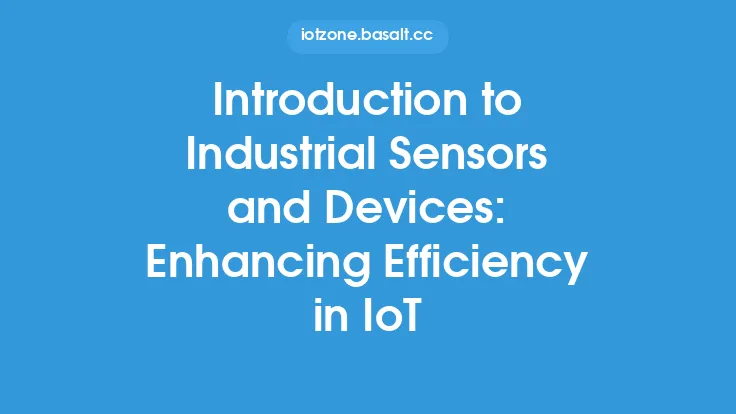 iotzone.basalt.cc

Introduction to Industrial Sensors and Devices: Enhancing Efficiency in IoT